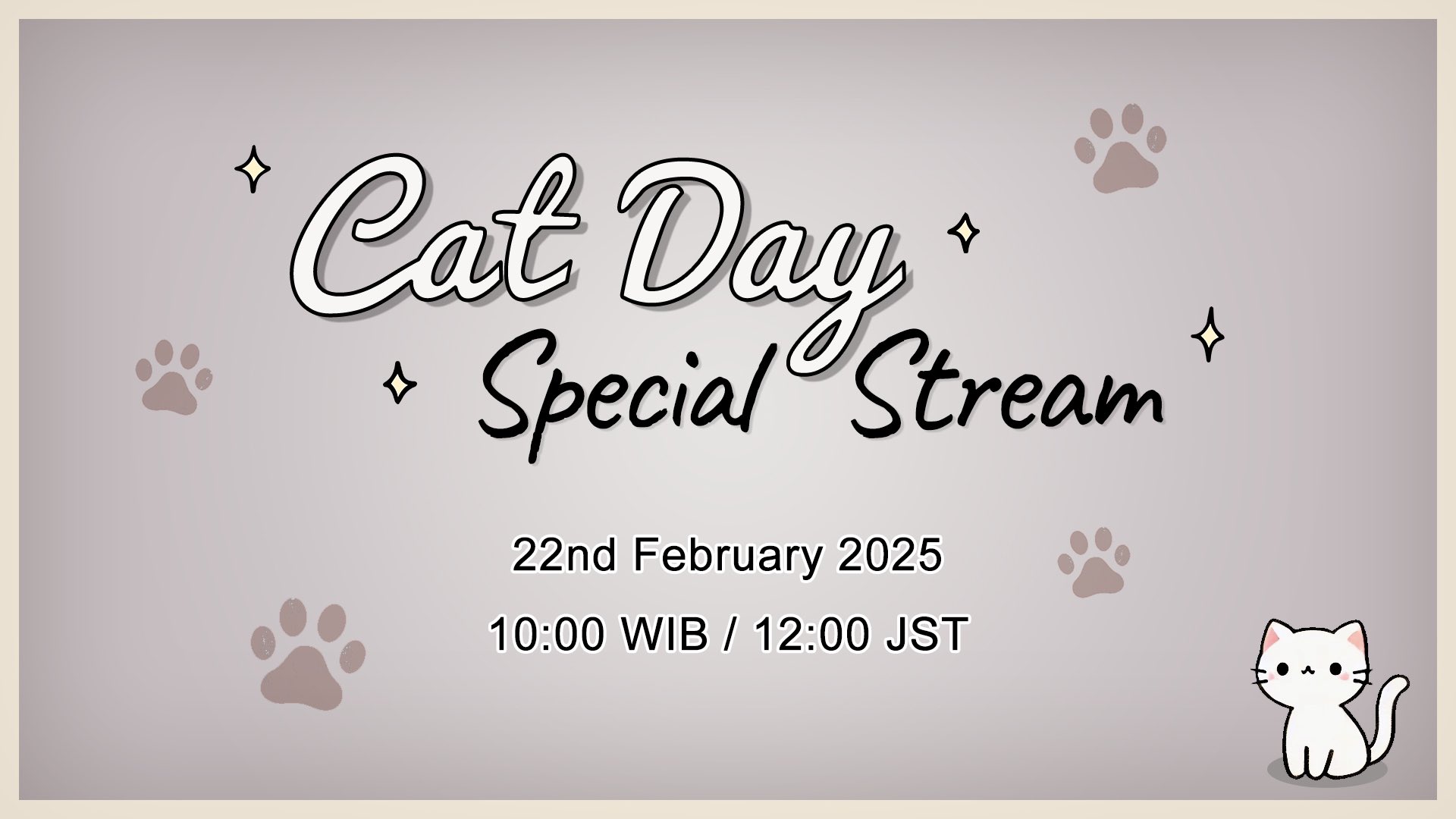 Cat Day
Special Stream

22nd February 2025

10:00 WIB / 12:00 JST